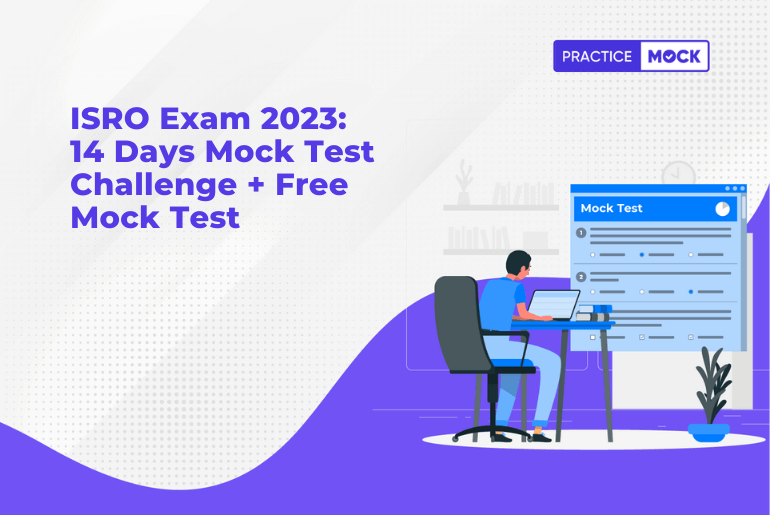 PRACTICE MOCK

ISRO Exam 2023: 14 Days Mock Test Challenge + Free Mock Test

Mock Test

1

2